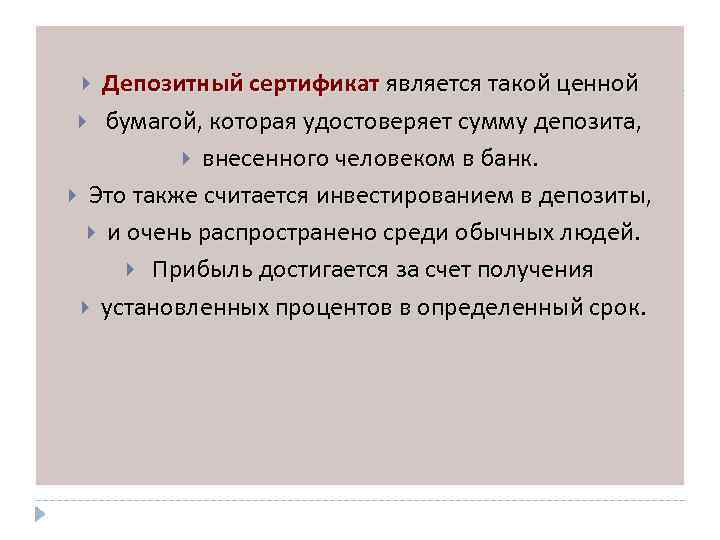 Депозитный сертификат является такой ценной

бумагой, которая удостоверяет сумму депозита,

внесенного человеком в банк.

Это также считается инвестированием в депозиты,

и очень распространено среди обычных людей.

Прибыль достигается за счет получения

установленных процентов в определенный срок.